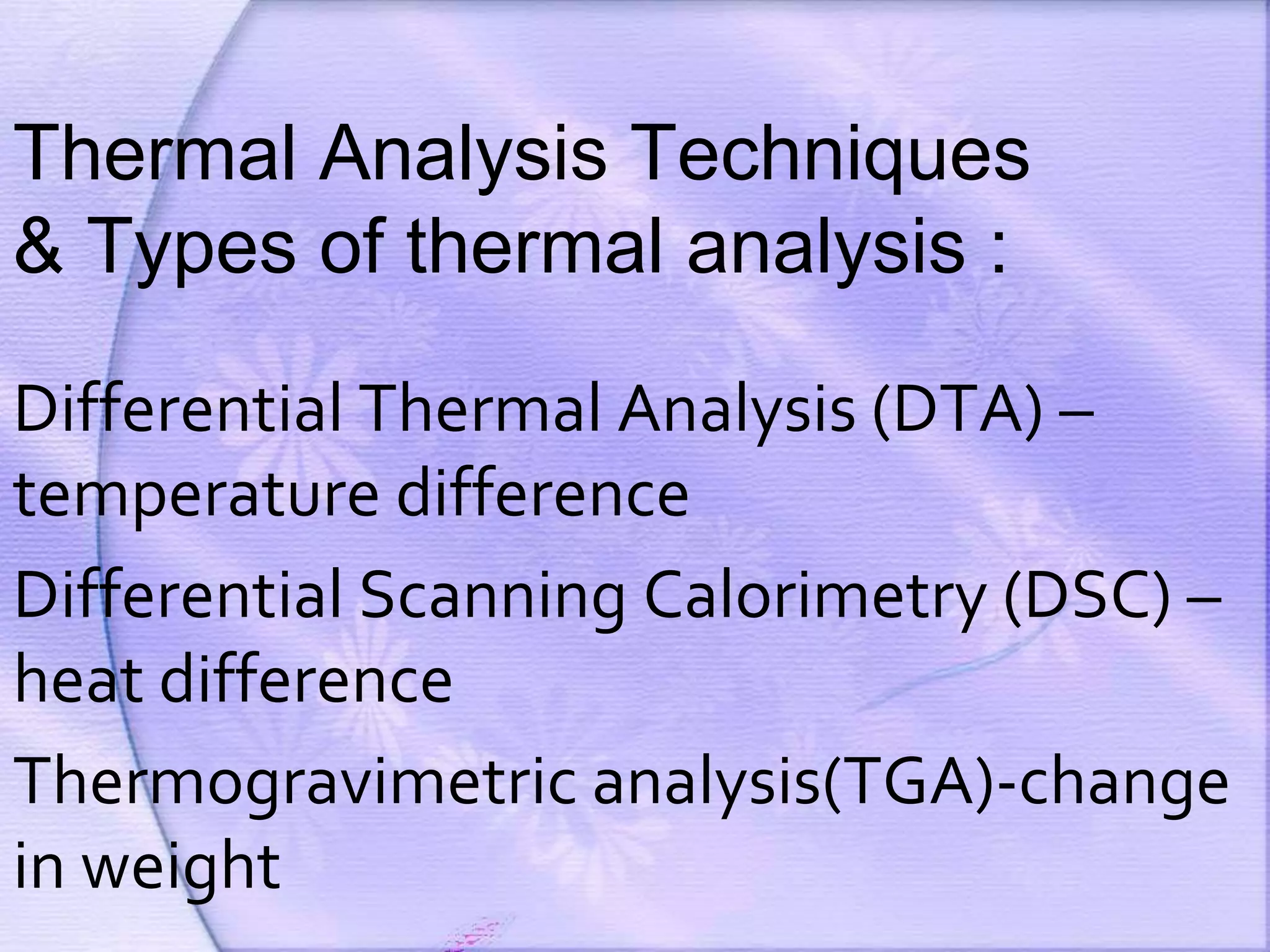 Thermal Analysis Techniques
& Types of thermal analysis :

Differential Thermal Analysis (DTA) – temperature difference

Differential Scanning Calorimetry (DSC) – heat difference

Thermogravimetric analysis(TGA)-change in weight